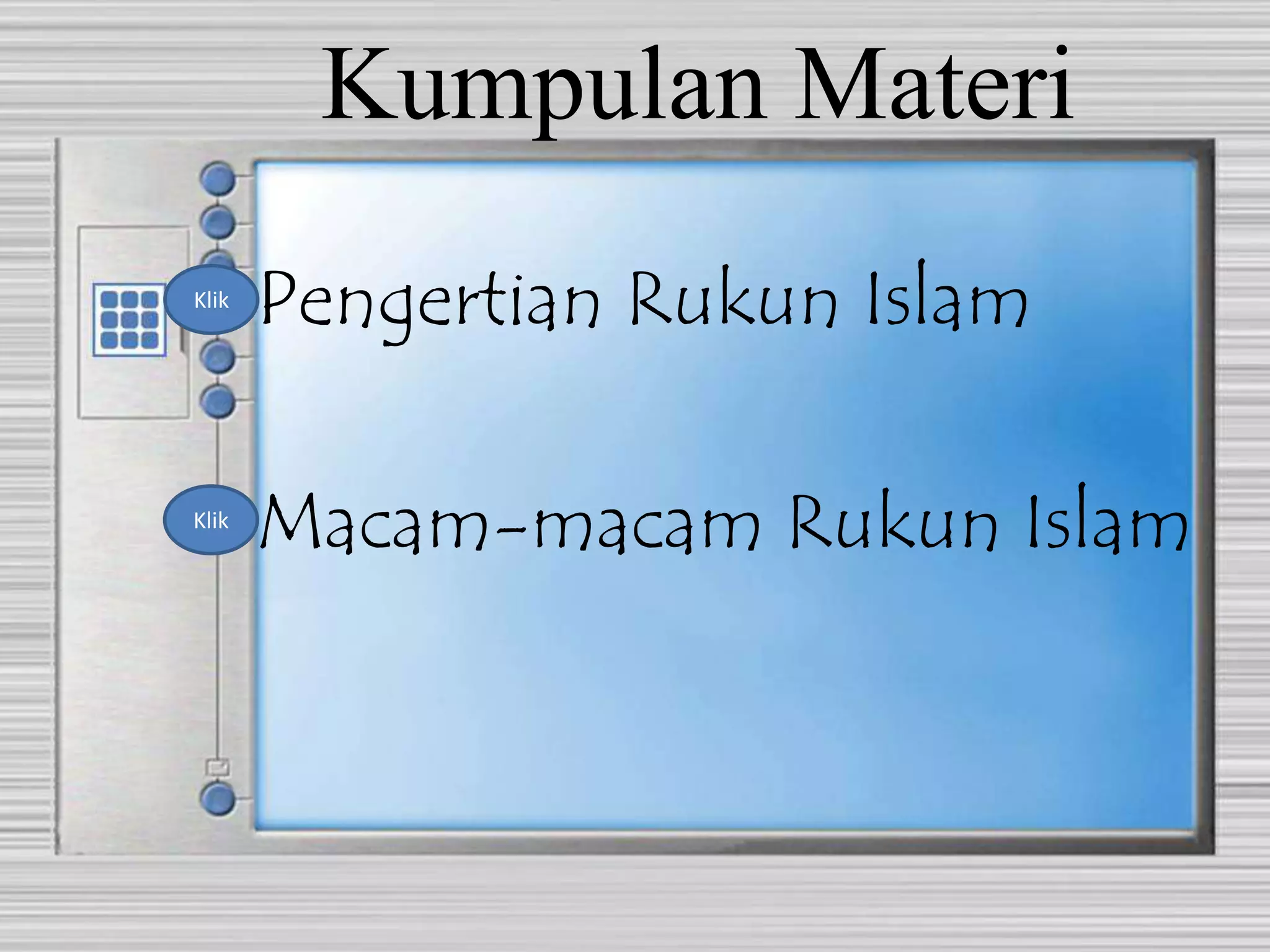 Kumpulan Materi

Klik

Pengertian Rukun Islam

Klik

Macam-macam Rukun Islam